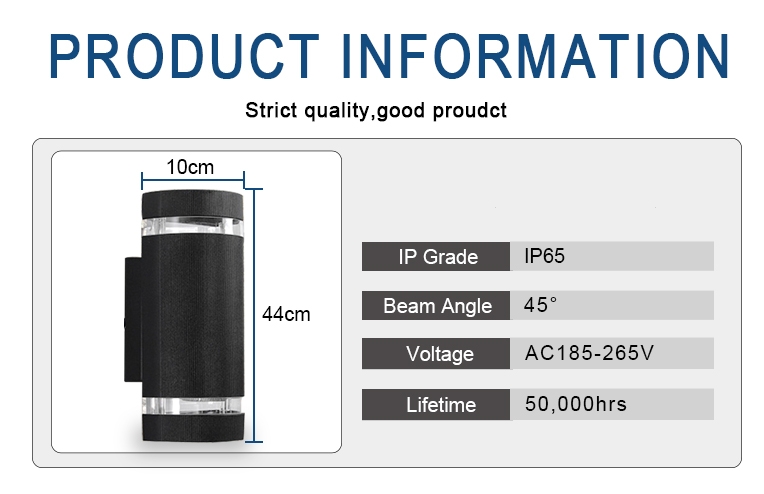 PRODUCT INFORMATION

Strict quality,good proudct

10cm

44cm

| IP Grade | IP65 |
|---|---|
| Beam Angle | 45° |
| Voltage | AC185-265V |
| Lifetime | 50,000hrs |